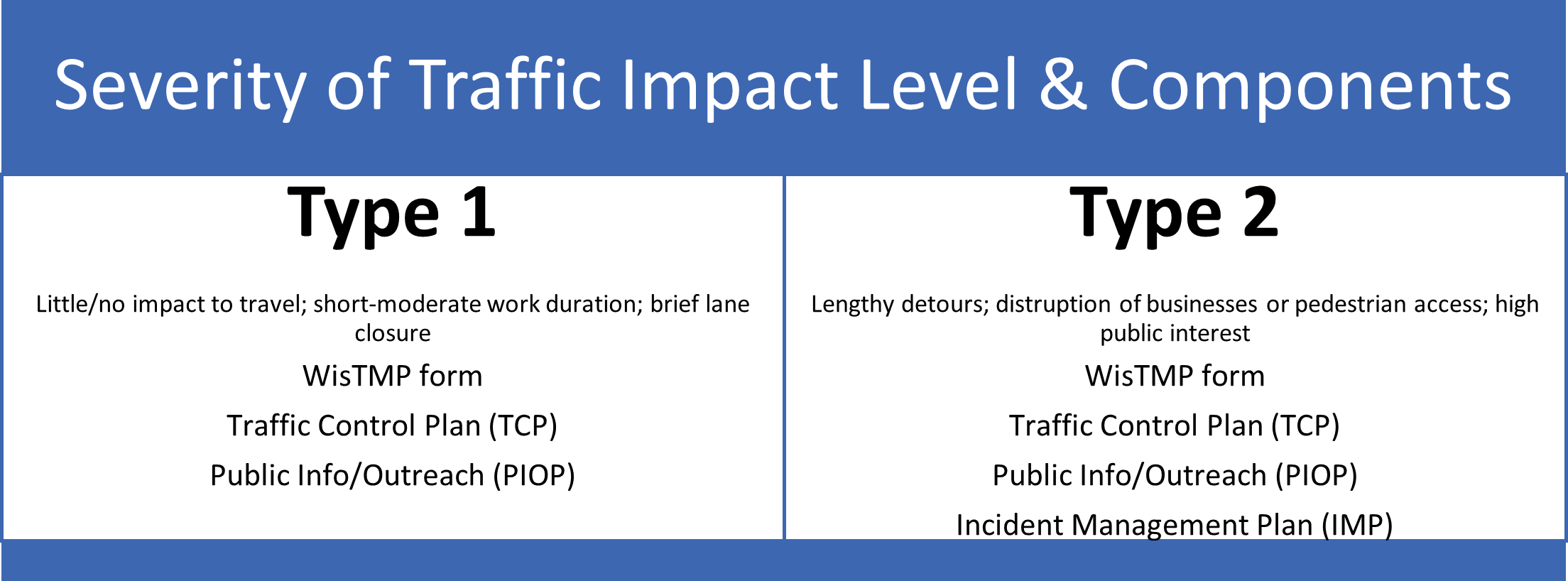 Severity of Traffic Impact Level & Components

Type 1

Little/no impact to travel; short-moderate work duration; brief lane closure

WisTMP form

Traffic Control Plan (TCP)

Public Info/Outreach (PIOP)

Type 2

Lengthy detours; distruption of businesses or pedestrian access; high public interest

WisTMP form

Traffic Control Plan (TCP)

Public Info/Outreach (PIOP)

Incident Management Plan (IMP)